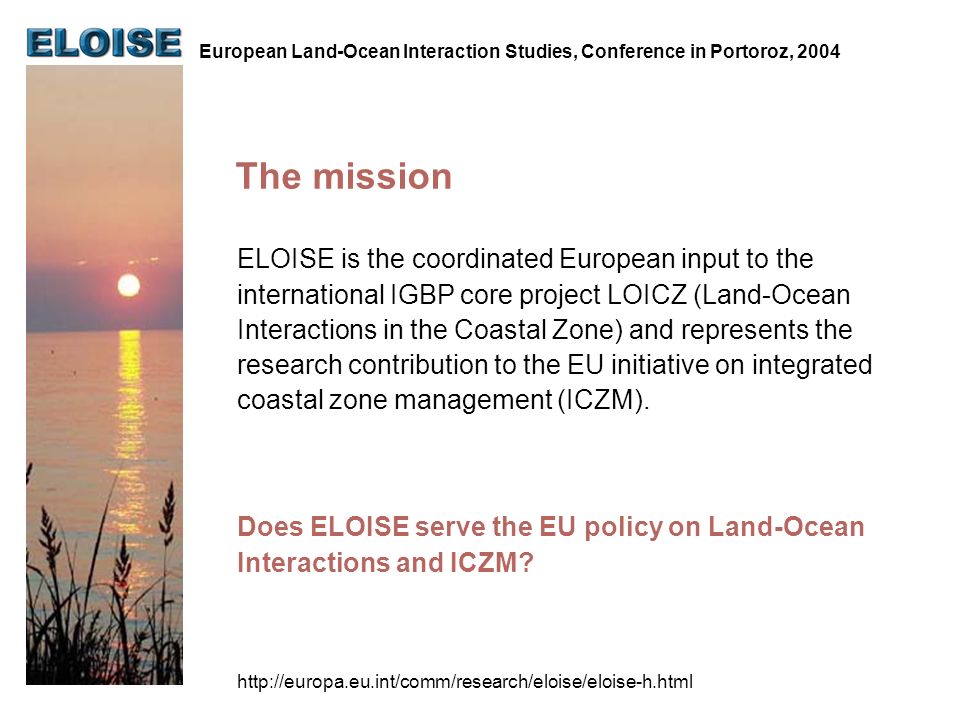 ELOISE

European Land-Ocean Interaction Studies, Conference in Portoroz, 2004

The mission

ELOISE is the coordinated European input to the international IGBP core project LOICZ (Land-Ocean Interactions in the Coastal Zone) and represents the research contribution to the EU initiative on integrated coastal zone management (ICZM).

Does ELOISE serve the EU policy on Land-Ocean Interactions and ICZM?

http://europa.eu.int/comm/research/eloise/eloise-h.html